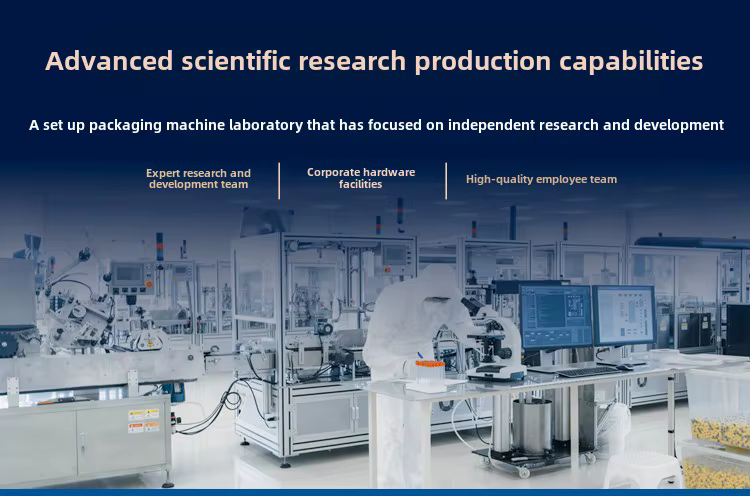 Advanced scientific research production capabilities

A set up packaging machine laboratory that has focused on independent research and development

Expert research and development team

Corporate hardware facilities

High-quality employee team